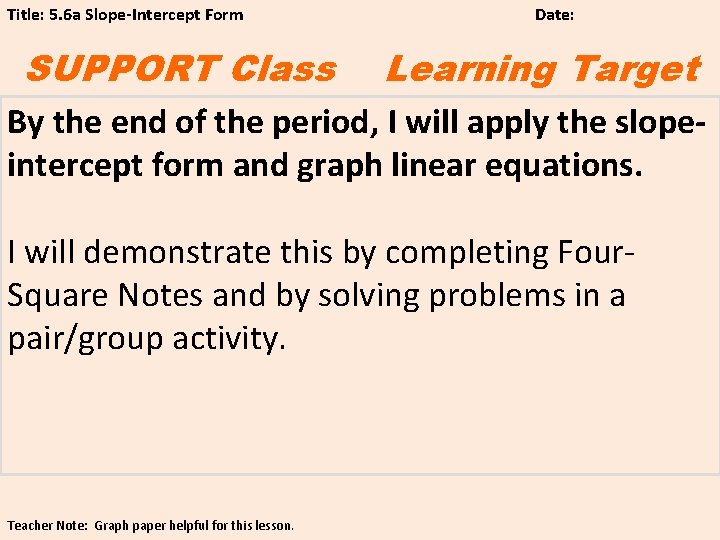 Title: 5.6a Slope-Intercept Form Date:

SUPPORT Class Learning Target

By the end of the period, I will apply the slope-intercept form and graph linear equations.

I will demonstrate this by completing Four-Square Notes and by solving problems in a pair/group activity.

Teacher Note: Graph paper helpful for this lesson.